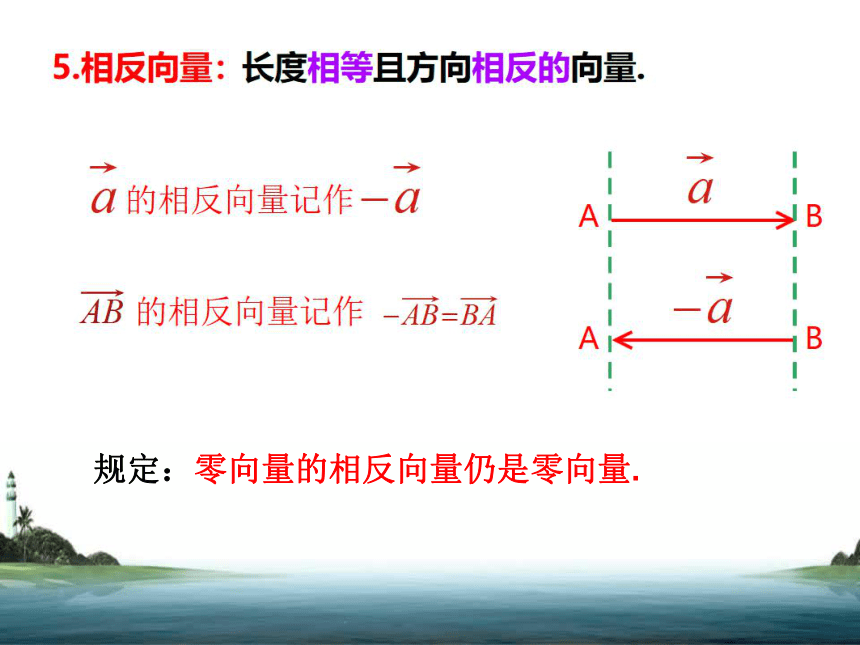 5.相反向量：长度相等且方向相反的向量.

$\vec{a}$ 的相反向量记作 $-\vec{a}$

$\overrightarrow{AB}$ 的相反向量记作 $-\overrightarrow{AB}=\overrightarrow{BA}$

$\vec{a}$

A B

$-\vec{a}$

A B

规定：零向量的相反向量仍是零向量.